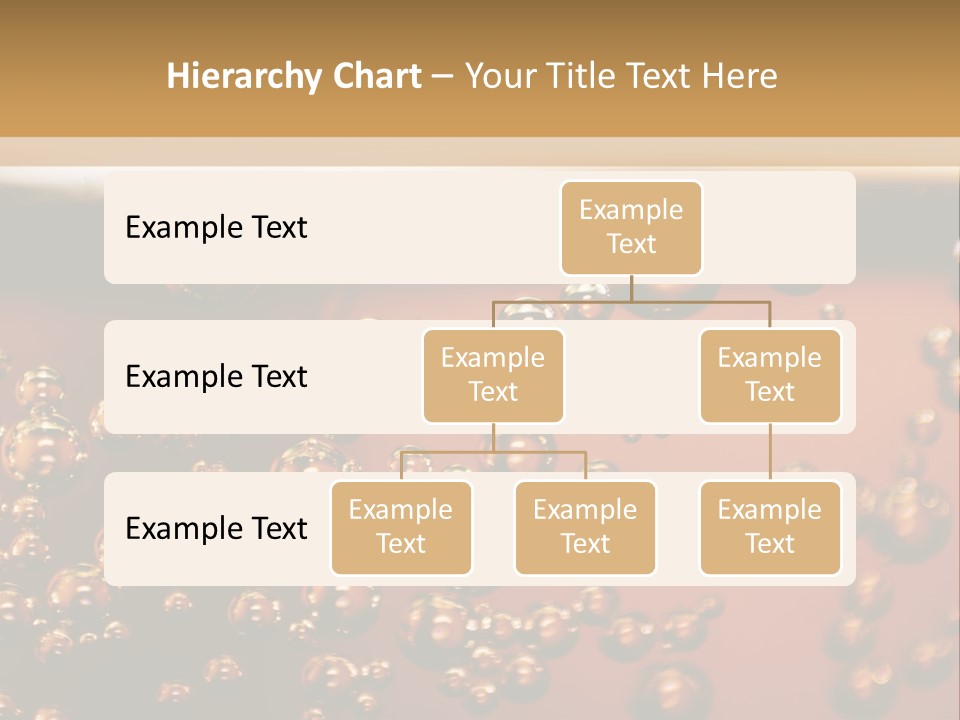 Hierarchy Chart – Your Title Text Here

Example Text

Example Text

Example Text

Example Text

Example Text

Example Text

Example Text

Example Text

Example Text